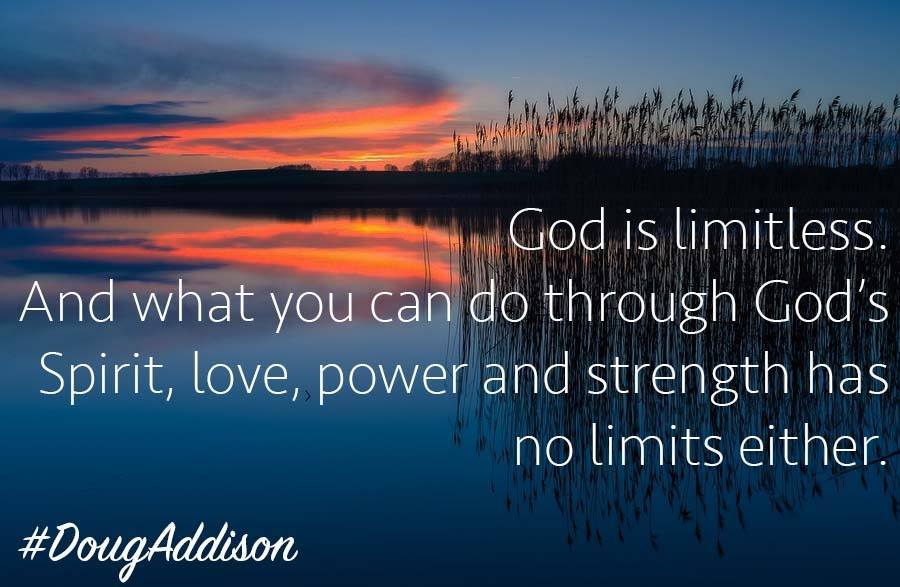 God is limitless. And what you can do through God's Spirit, love, power and strength has no limits either.

#DougAddison